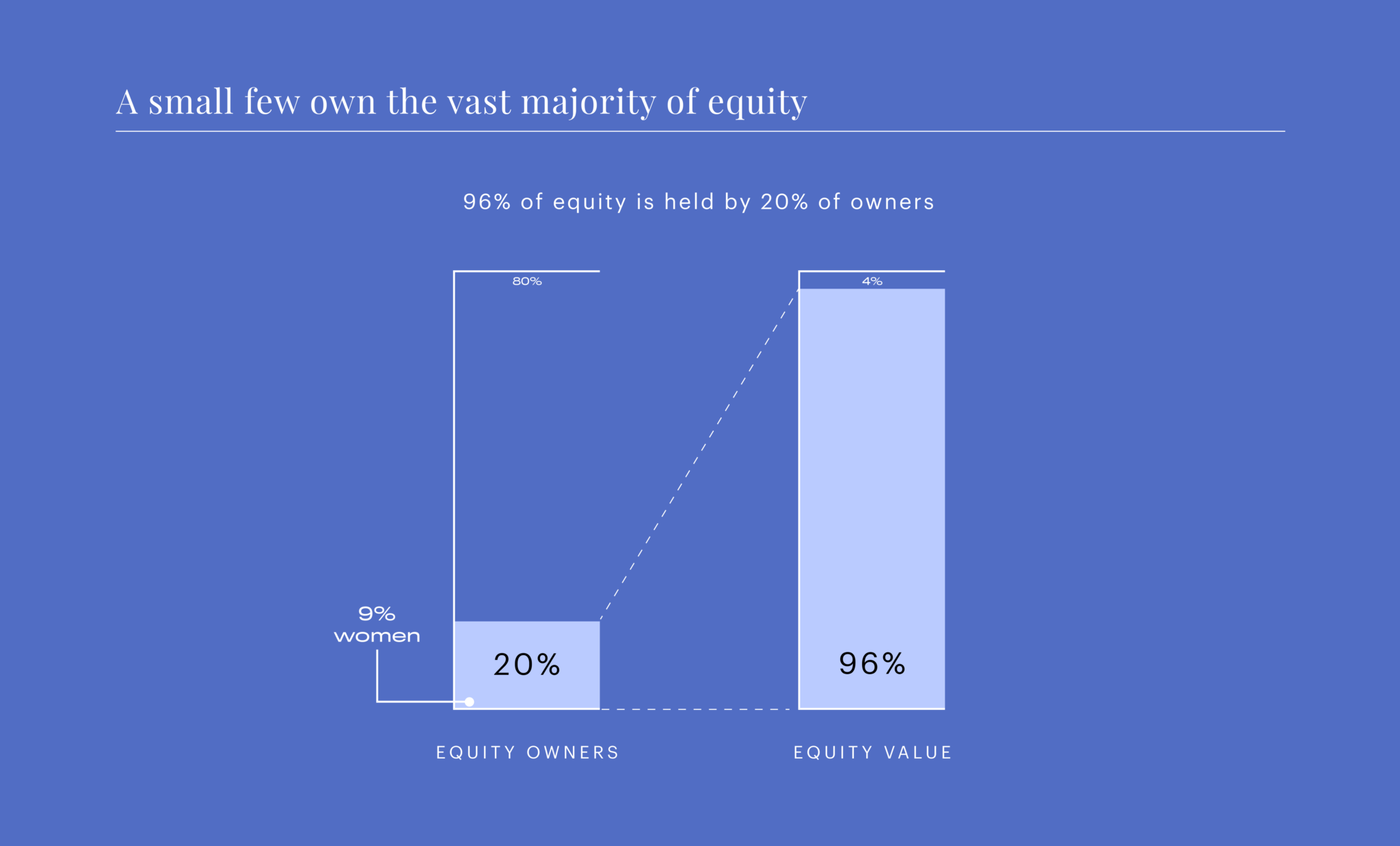 A small few own the vast majority of equity

96% of equity is held by 20% of owners

80%

4%

9% women

20%

96%

EQUITY OWNERS

EQUITY VALUE